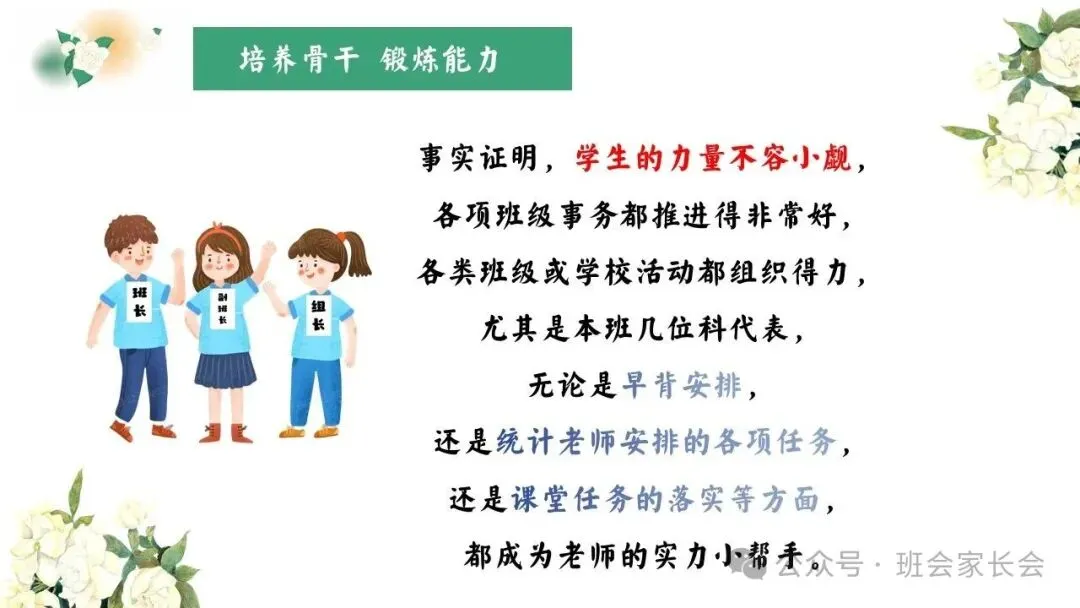 培养骨干 锻炼能力

班长

副班长

组长

事实证明，学生的力量不容小觑，
各项班级事务都推进得非常好，
各类班级或学校活动都组织得力，
尤其是本班几位科代表，
无论是早背安排，
还是统计老师安排的各项任务，
还是课堂任务的落实等方面，
都成为老师的实力小帮手。

公众号 · 班会家长会